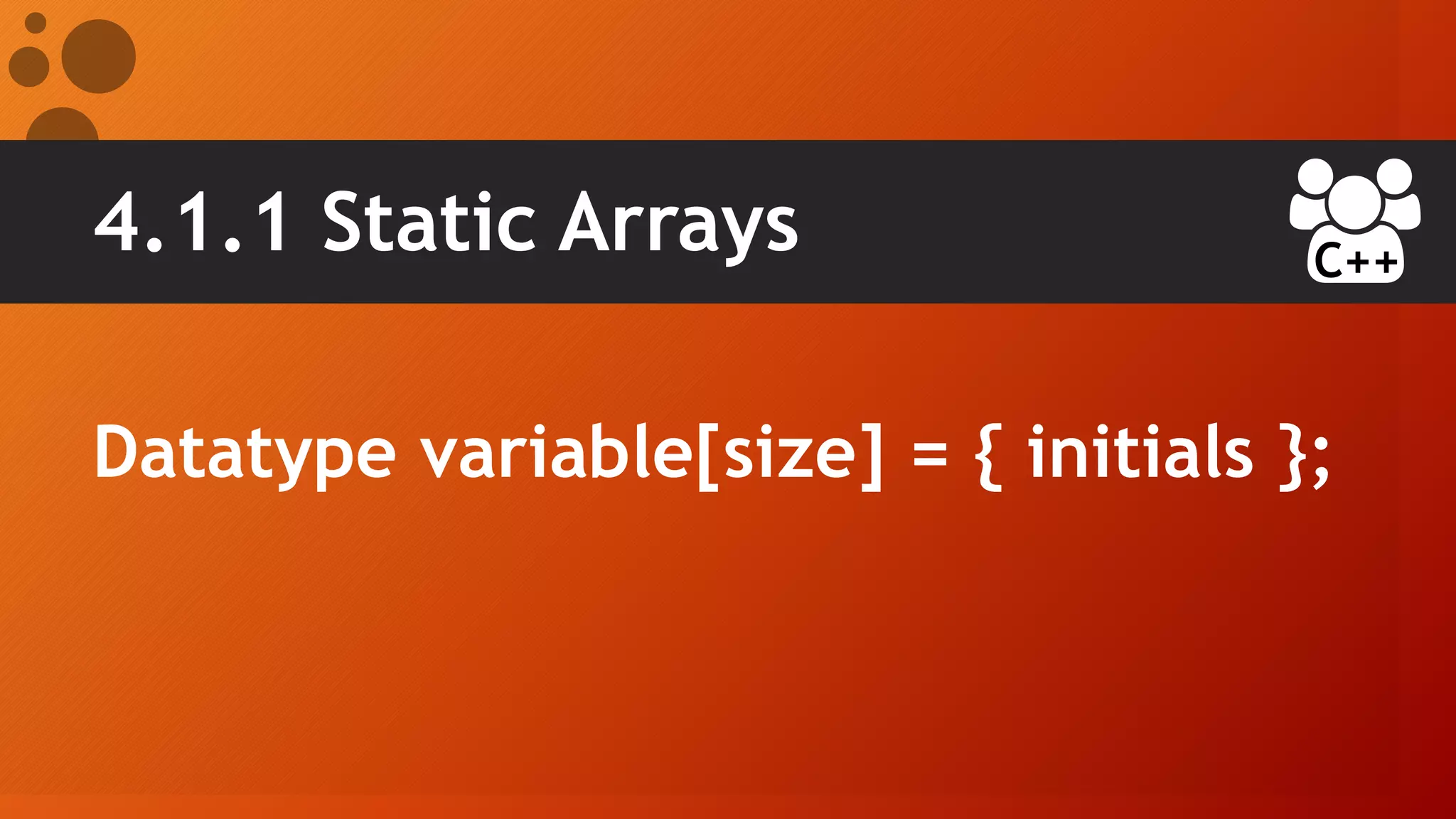 4.1.1 Static Arrays

C++

Datatype variable[size] = { initials };